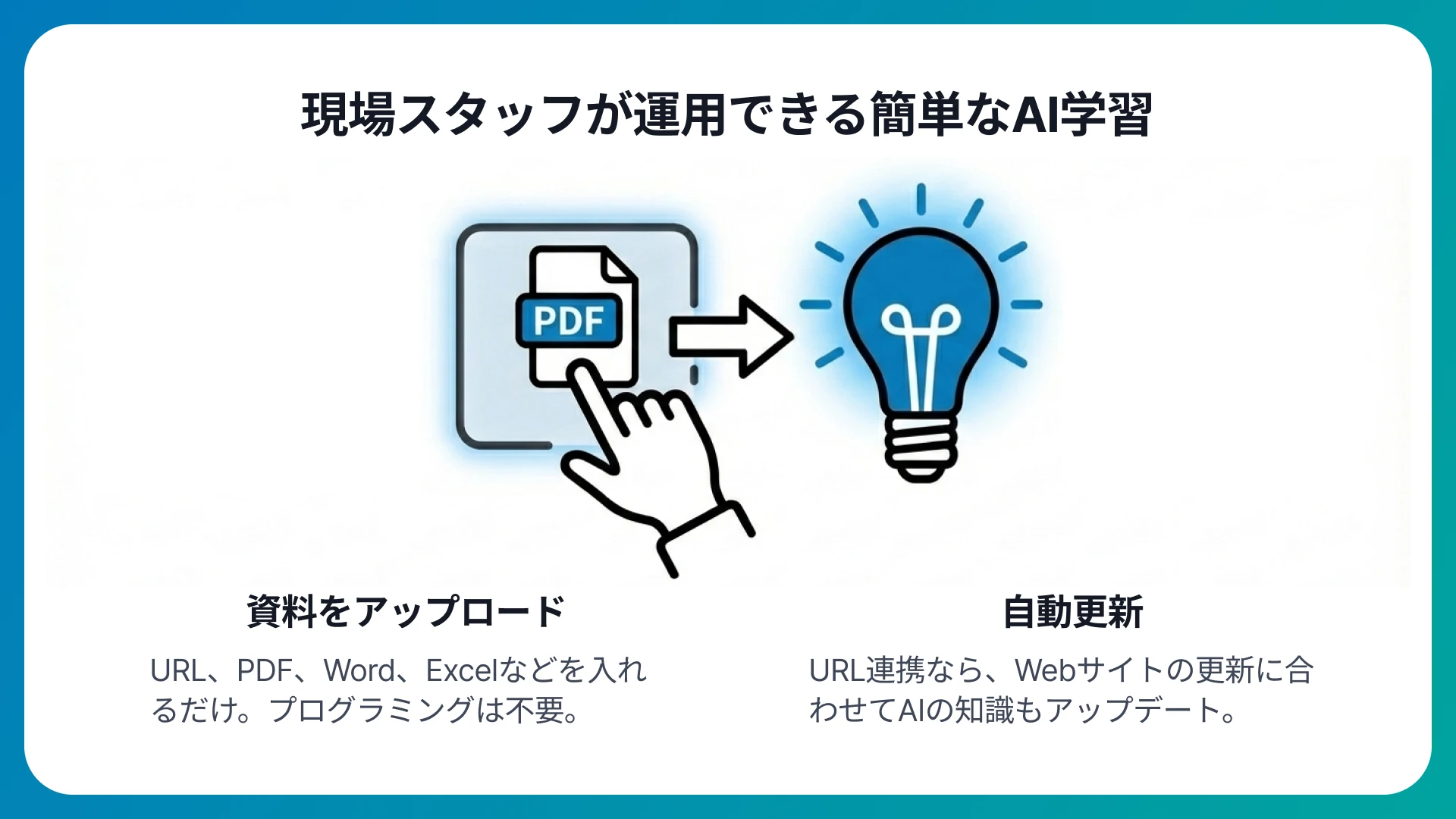 現場スタッフが運用できる簡単なAI学習

PDF

資料をアップロード

URL、PDF、Word、Excelなどを入れるだけ。プログラミングは不要。

自動更新

URL連携なら、Webサイトの更新に合わせてAIの知識もアップデート。